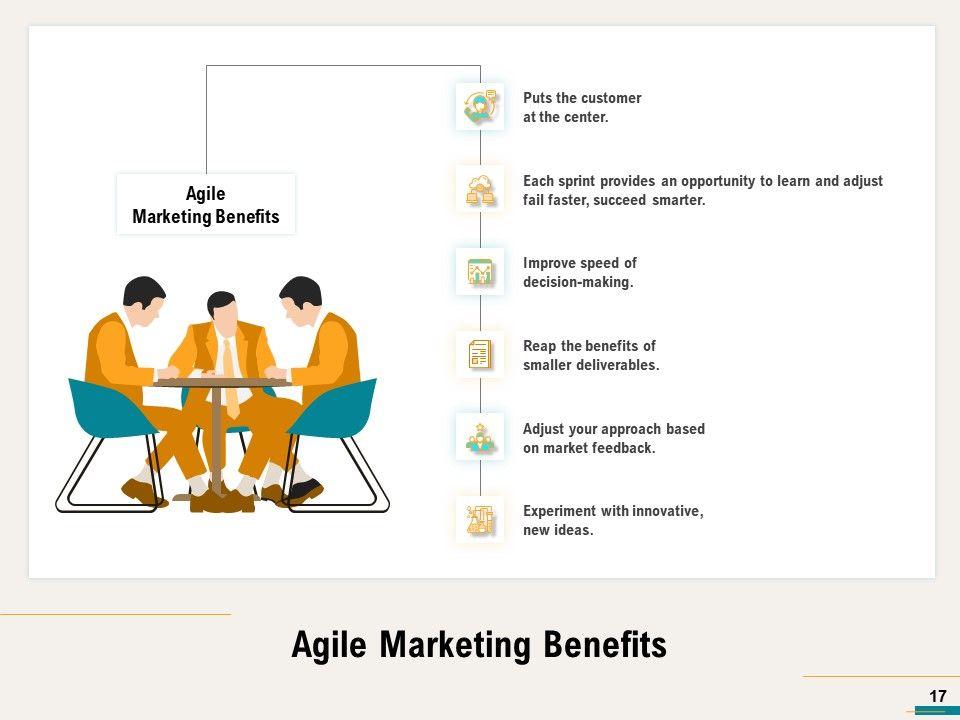 Agile Marketing Benefits

Puts the customer at the center.

Each sprint provides an opportunity to learn and adjust fail faster, succeed smarter.

Improve speed of decision-making.

Reap the benefits of smaller deliverables.

Adjust your approach based on market feedback.

Experiment with innovative, new ideas.

Agile Marketing Benefits

17